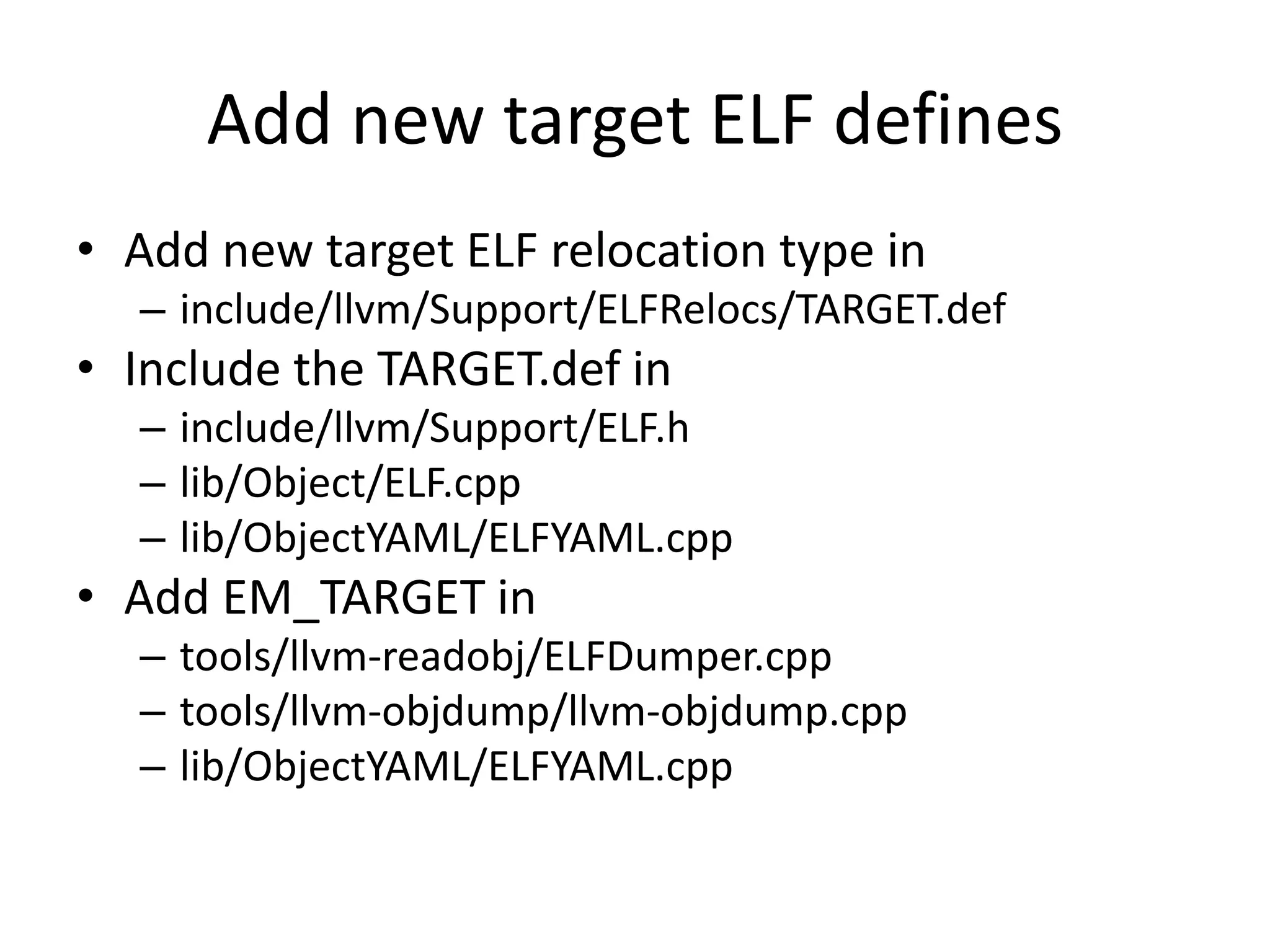 Add new target ELF defines

• Add new target ELF relocation type in
  – include/llvm/Support/ELFRelocs/TARGET.def
• Include the TARGET.def in
  – include/llvm/Support/ELF.h
  – lib/Object/ELF.cpp
  – lib/ObjectYAML/ELFYAML.cpp
• Add EM_TARGET in
  – tools/llvm-readobj/ELFDumper.cpp
  – tools/llvm-objdump/llvm-objdump.cpp
  – lib/ObjectYAML/ELFYAML.cpp